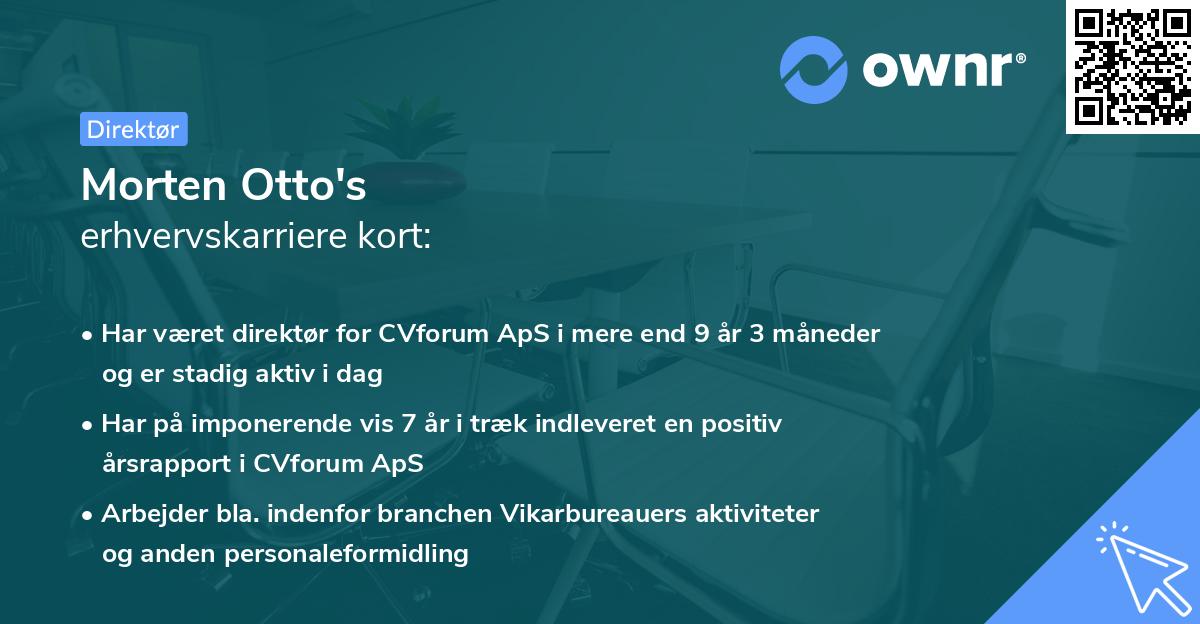 ownr®

Direktør

Morten Otto's
erhvervskarriere kort:

• Har været direktør for CVforum ApS i mere end 9 år 3 måneder og er stadig aktiv i dag

• Har på imponerende vis 7 år i træk indleveret en positiv årsrapport i CVforum ApS

• Arbejder bla. indenfor branchen Vikarbureauers aktiviteter og anden personaleformidling